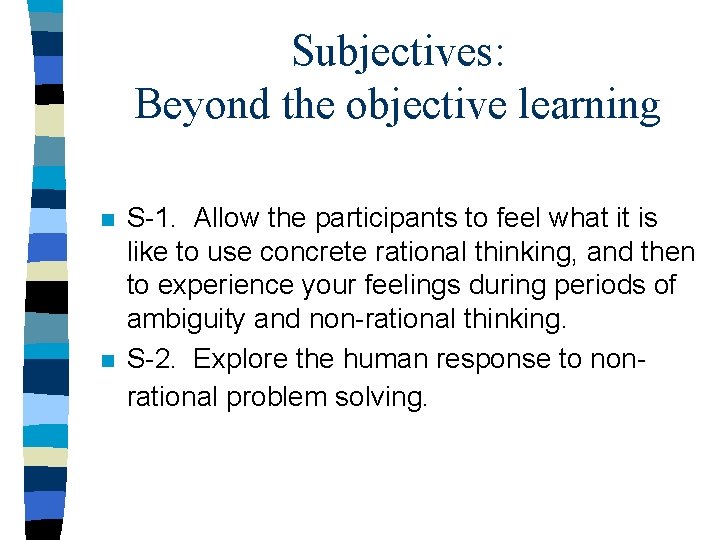 Subjectives:
Beyond the objective learning

S-1. Allow the participants to feel what it is like to use concrete rational thinking, and then to experience your feelings during periods of ambiguity and non-rational thinking.

S-2. Explore the human response to non-rational problem solving.